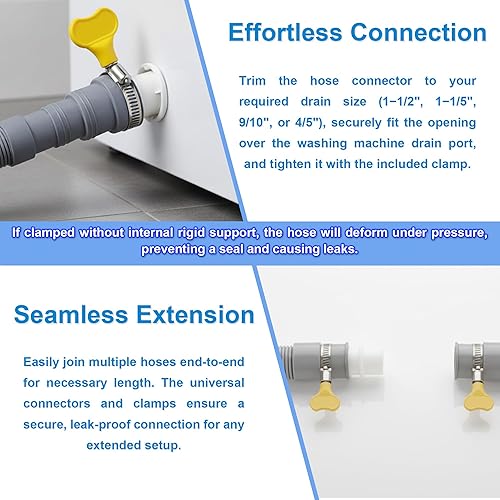 Effortless Connection

Trim the hose connector to your required drain size (1−1/2", 1−1/5", 9/10", or 4/5"), securely fit the opening over the washing machine drain port, and tighten it with the included clamp.

If clamped without internal rigid support, the hose will deform under pressure, preventing a seal and causing leaks.

Seamless Extension

Easily join multiple hoses end-to-end for necessary length. The universal connectors and clamps ensure a secure, leak-proof connection for any extended setup.